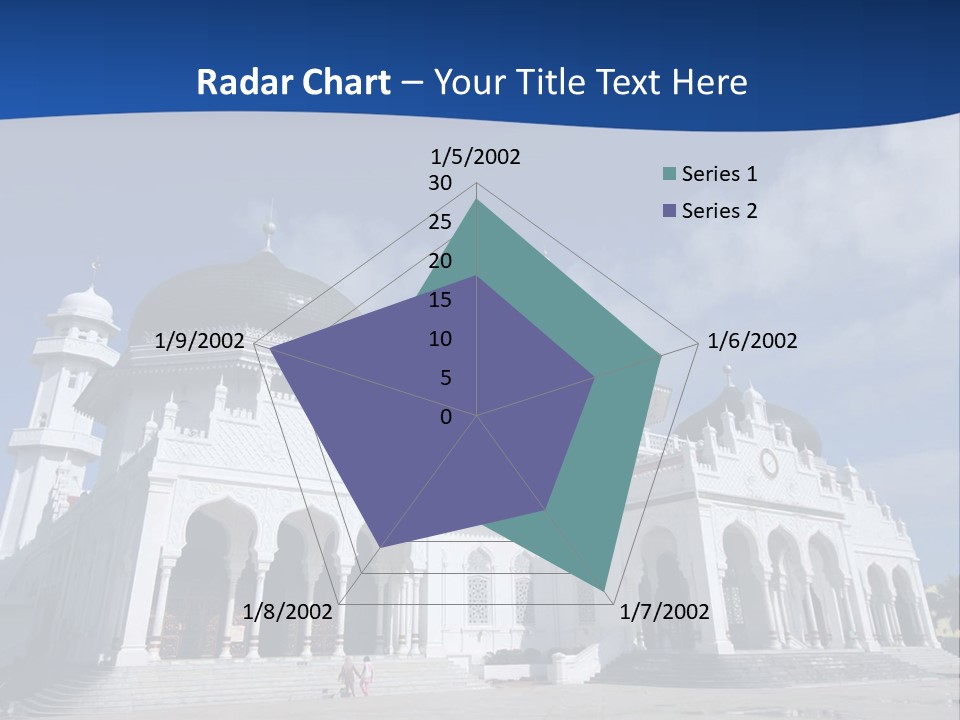 Radar Chart – Your Title Text Here

1/5/2002
30
25
20
15
10
5
0
1/6/2002
1/7/2002
1/8/2002
1/9/2002

Series 1
Series 2